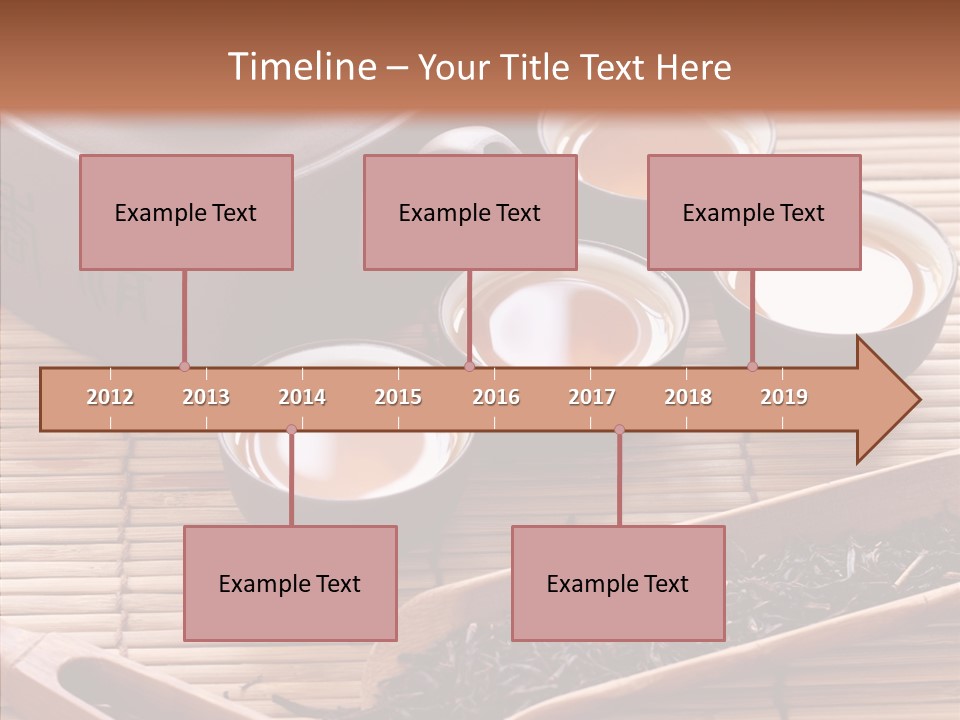 Timeline – Your Title Text Here

Example Text

Example Text

Example Text

2012 2013 2014 2015 2016 2017 2018 2019

Example Text

Example Text